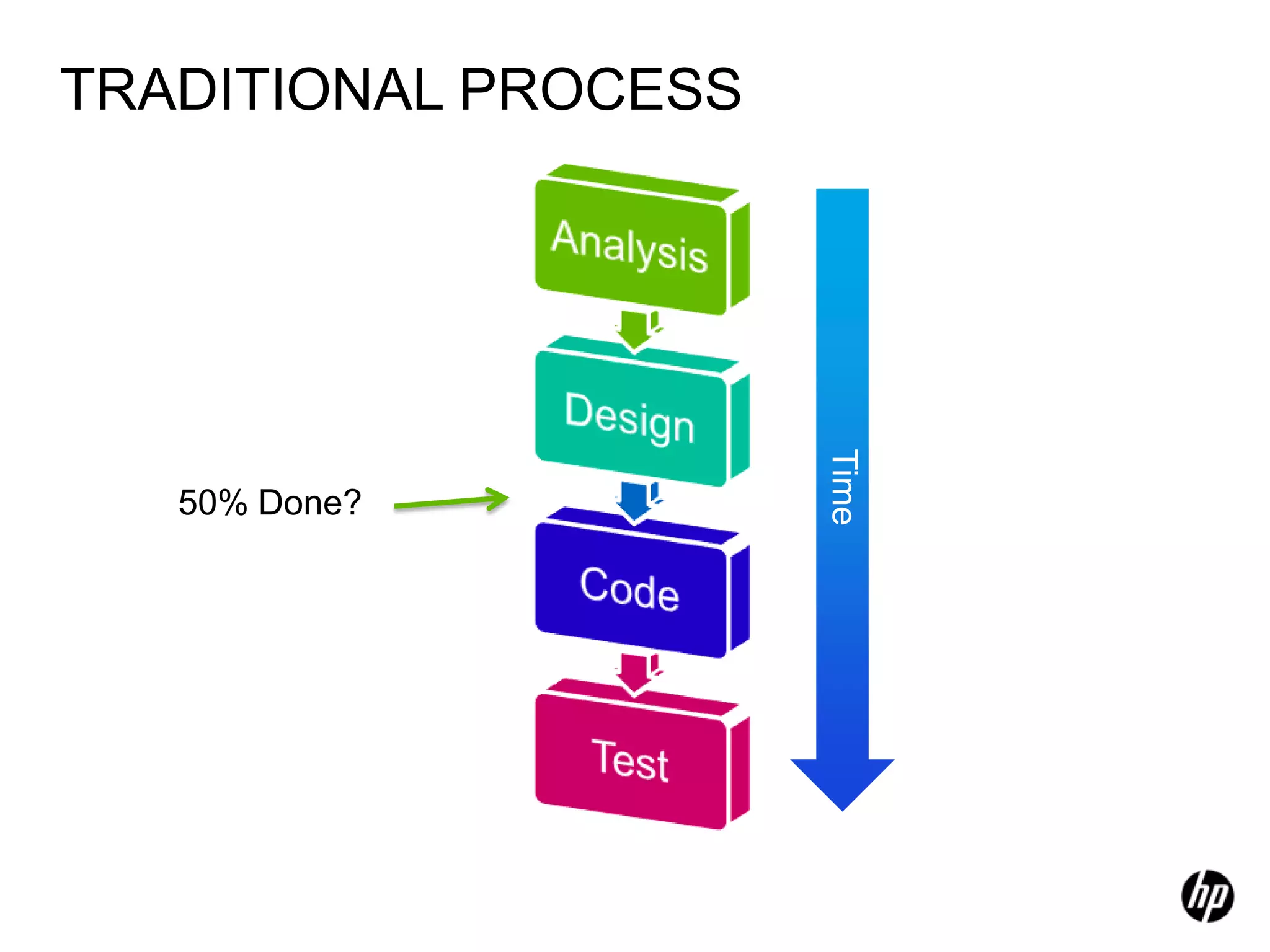 TRADITIONAL PROCESS

Analysis

Design

50% Done?

Code

Test

Time

hp